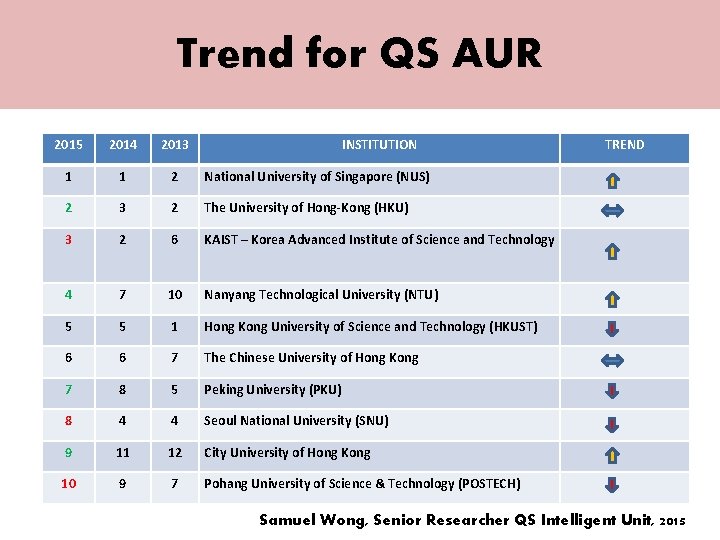 Trend for QS AUR

| 2015 | 2014 | 2013 | INSTITUTION | TREND |
|---|---|---|---|---|
| 1 | 1 | 2 | National University of Singapore (NUS) | |
| 2 | 3 | 2 | The University of Hong-Kong (HKU) | |
| 3 | 2 | 6 | KAIST – Korea Advanced Institute of Science and Technology | |
| 4 | 7 | 10 | Nanyang Technological University (NTU) | |
| 5 | 5 | 1 | Hong Kong University of Science and Technology (HKUST) | |
| 6 | 6 | 7 | The Chinese University of Hong Kong | |
| 7 | 8 | 5 | Peking University (PKU) | |
| 8 | 4 | 4 | Seoul National University (SNU) | |
| 9 | 11 | 12 | City University of Hong Kong | |
| 10 | 9 | 7 | Pohang University of Science & Technology (POSTECH) | |

Samuel Wong, Senior Researcher QS Intelligent Unit, 2015